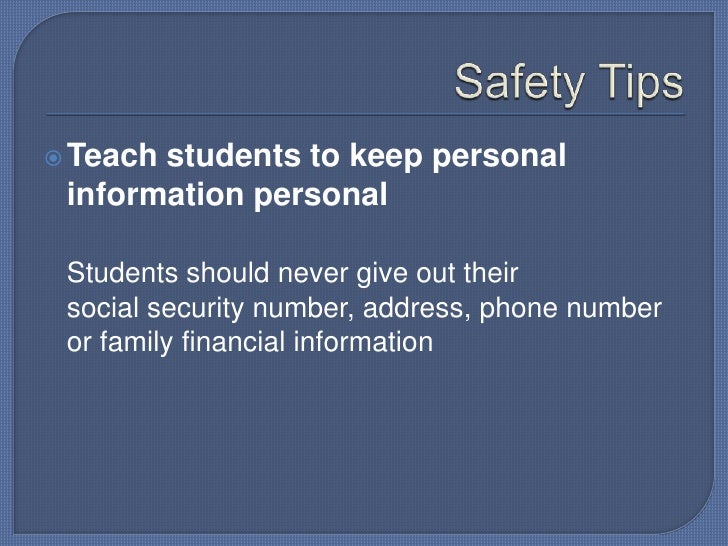 Safety Tips

Teach students to keep personal information personal

Students should never give out their social security number, address, phone number or family financial information